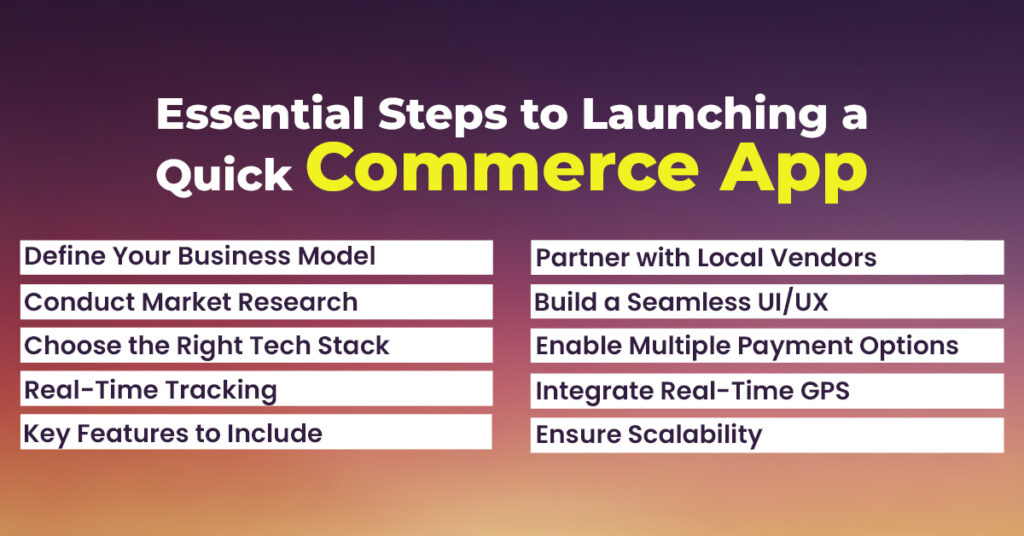 Essential Steps to Launching a Quick Commerce App

Define Your Business Model

Conduct Market Research

Choose the Right Tech Stack

Real-Time Tracking

Key Features to Include

Partner with Local Vendors

Build a Seamless UI/UX

Enable Multiple Payment Options

Integrate Real-Time GPS

Ensure Scalability